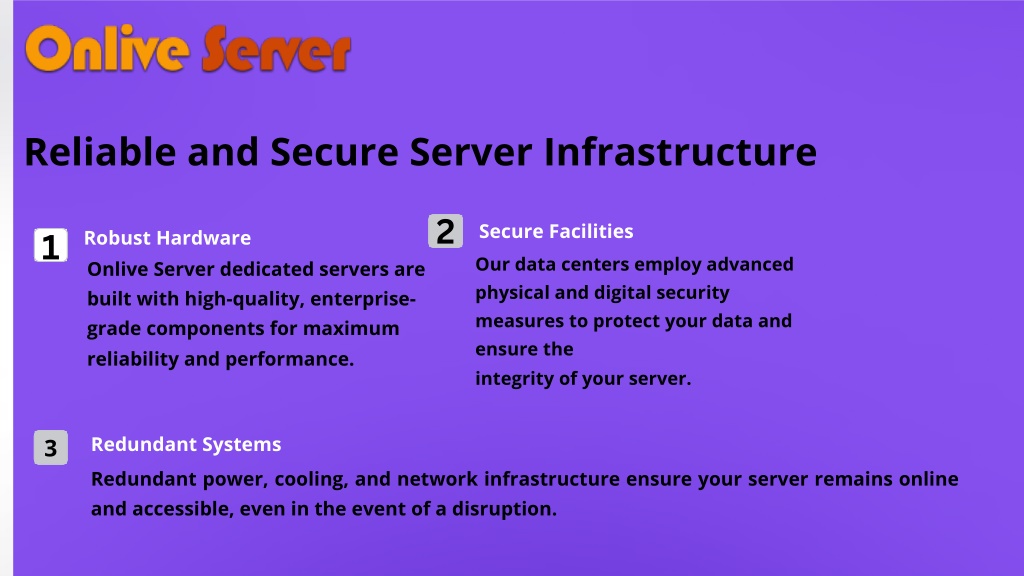 Onlive Server

Reliable and Secure Server Infrastructure

1

Robust Hardware

Onlive Server dedicated servers are built with high-quality, enterprise-grade components for maximum reliability and performance.

2

Secure Facilities

Our data centers employ advanced physical and digital security measures to protect your data and ensure the integrity of your server.

3

Redundant Systems

Redundant power, cooling, and network infrastructure ensure your server remains online and accessible, even in the event of a disruption.